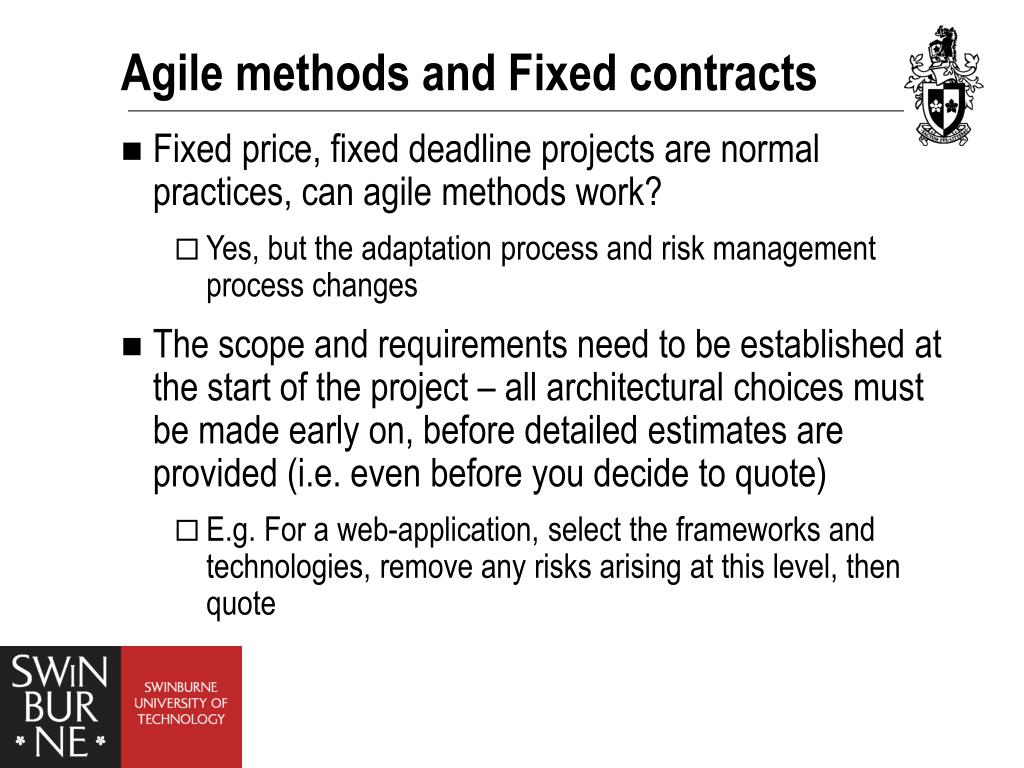 Agile methods and Fixed contracts

■ Fixed price, fixed deadline projects are normal practices, can agile methods work?

□ Yes, but the adaptation process and risk management process changes

■ The scope and requirements need to be established at the start of the project – all architectural choices must be made early on, before detailed estimates are provided (i.e. even before you decide to quote)

□ E.g. For a web-application, select the frameworks and technologies, remove any risks arising at this level, then quote

SWIN BUR NE

SWINBURNE UNIVERSITY OF TECHNOLOGY